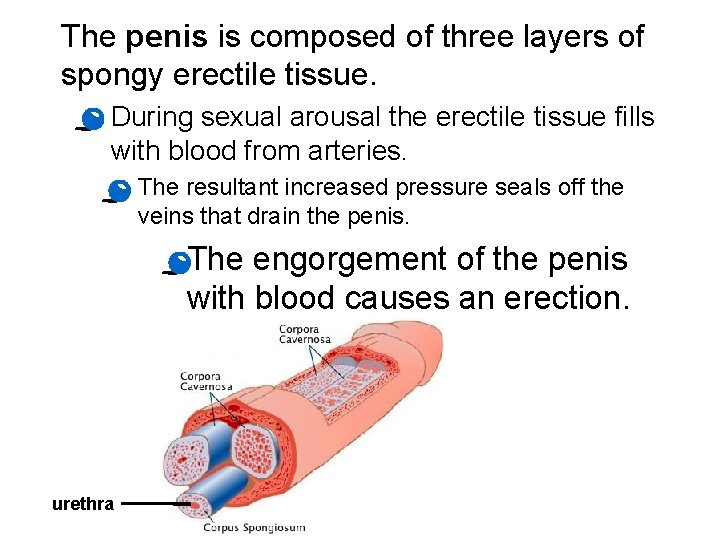 The penis is composed of three layers of spongy erectile tissue.

During sexual arousal the erectile tissue fills with blood from arteries.

The resultant increased pressure seals off the veins that drain the penis.

The engorgement of the penis with blood causes an erection.

Corpora Cavernosa

Corpora Cavernosa

urethra

Corpus Spongiosum